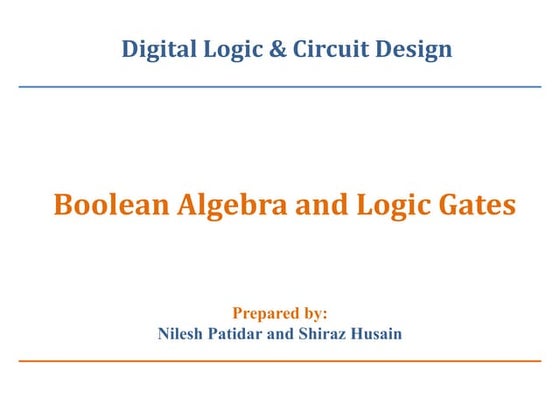 Digital Logic & Circuit Design

Boolean Algebra and Logic Gates

Prepared by:
Nilesh Patidar and Shiraz Husain